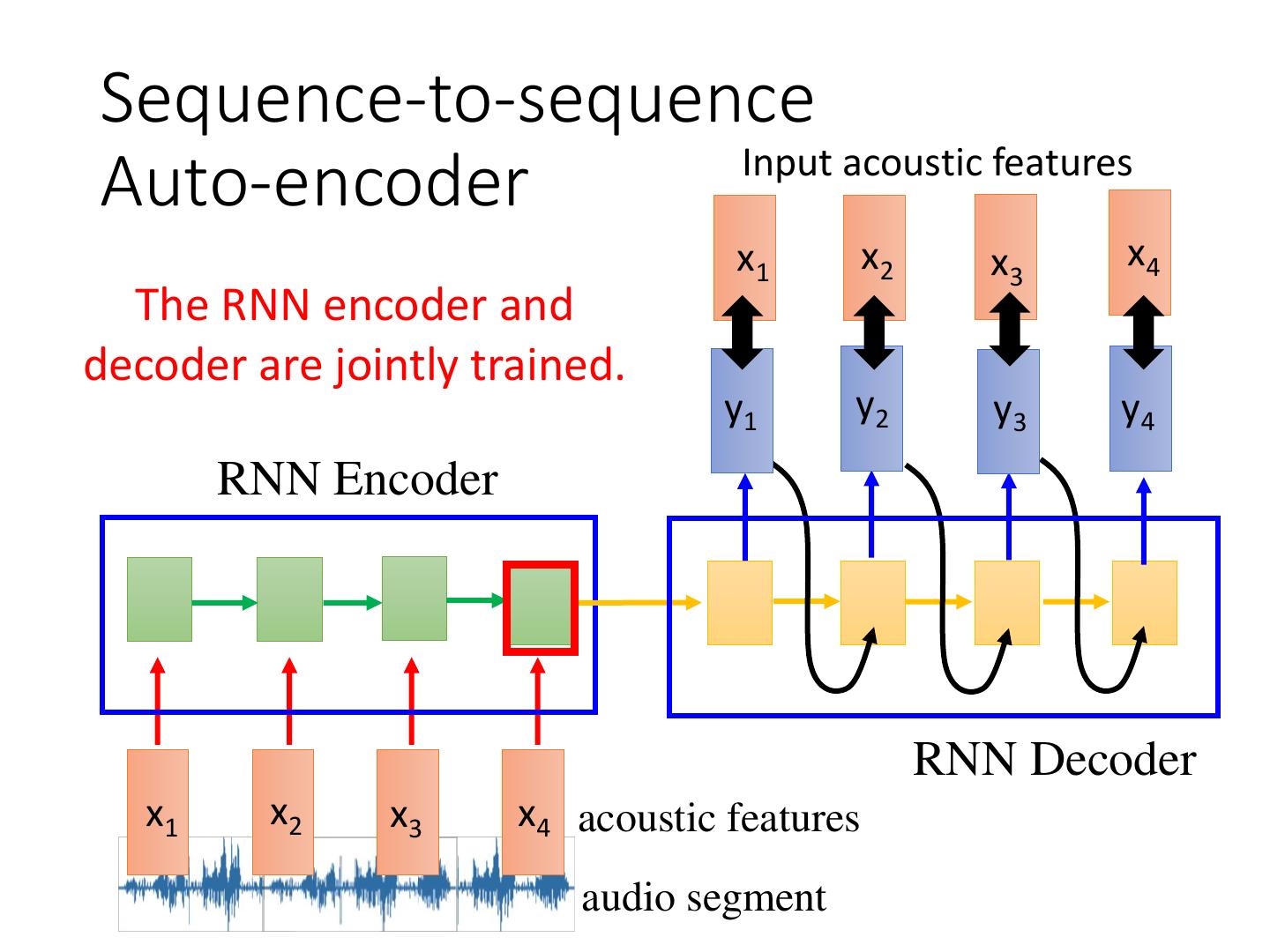 Sequence-to-sequence Auto-encoder

Input acoustic features

$x_1$ $x_2$ $x_3$ $x_4$

The RNN encoder and decoder are jointly trained.

$y_1$ $y_2$ $y_3$ $y_4$

RNN Encoder

RNN Decoder

$x_1$ $x_2$ $x_3$ $x_4$ acoustic features

audio segment